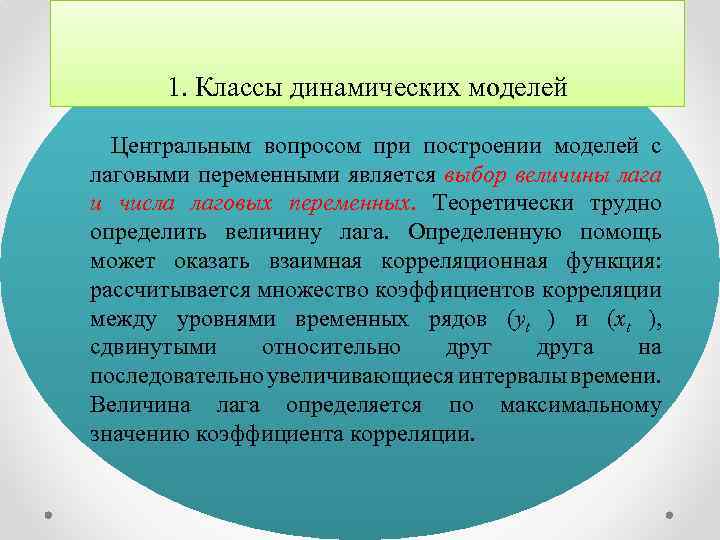 1. Классы динамических моделей

Центральным вопросом при построении моделей с лаговыми переменными является выбор величины лага и числа лаговых переменных. Теоретически трудно определить величину лага. Определенную помощь может оказать взаимная корреляционная функция: рассчитывается множество коэффициентов корреляции между уровнями временных рядов ($y_t$ ) и ($x_t$ ), сдвинутыми относительно друг друга на последовательно увеличивающиеся интервалы времени. Величина лага определяется по максимальному значению коэффициента корреляции.